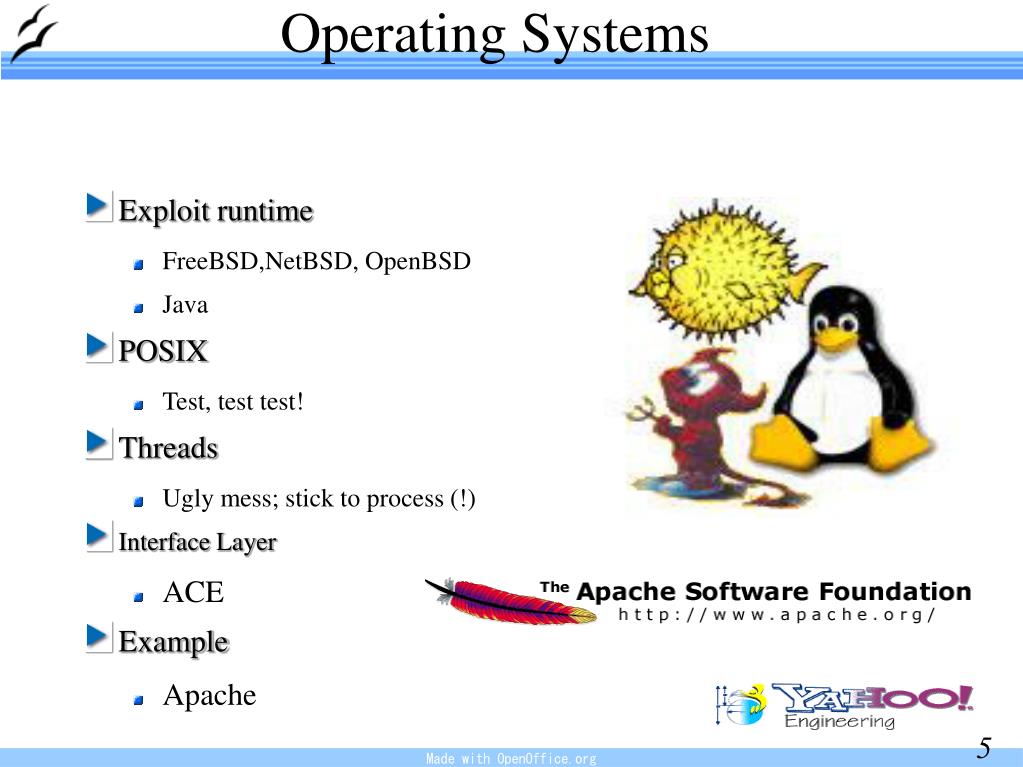 Operating Systems

Exploit runtime

FreeBSD,NetBSD, OpenBSD

Java

POSIX

Test, test test!

Threads

Ugly mess; stick to process (!)

Interface Layer

ACE

Example

Apache

The Apache Software Foundation
http://www.apache.org/

YAHOO!
Engineering

Made with OpenOffice.org

5